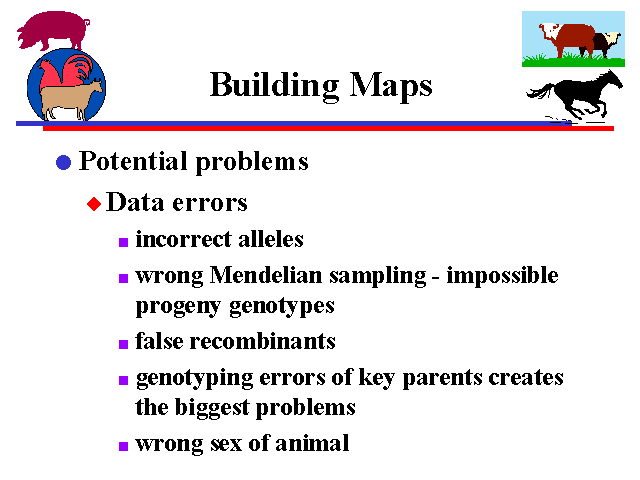 Building Maps

Potential problems

Data errors

incorrect alleles

wrong Mendelian sampling - impossible progeny genotypes

false recombinants

genotyping errors of key parents creates the biggest problems

wrong sex of animal